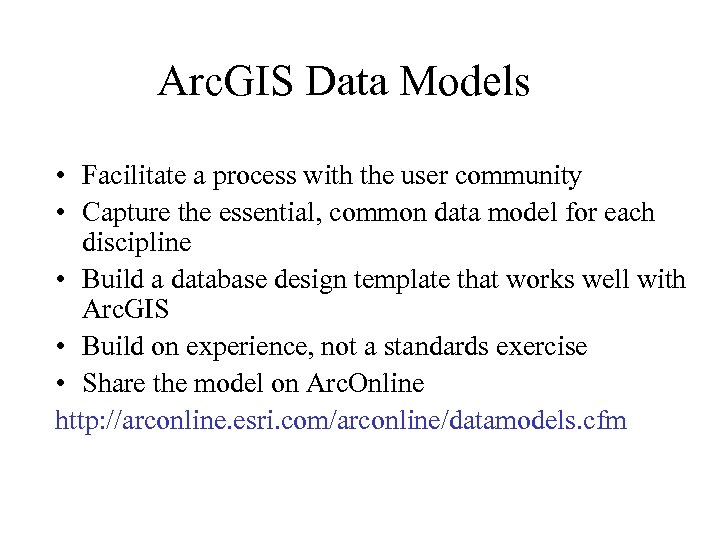 ArcGIS Data Models

• Facilitate a process with the user community
• Capture the essential, common data model for each discipline
• Build a database design template that works well with ArcGIS
• Build on experience, not a standards exercise
• Share the model on ArcOnline

http://arconline.esri.com/arconline/datamodels.cfm